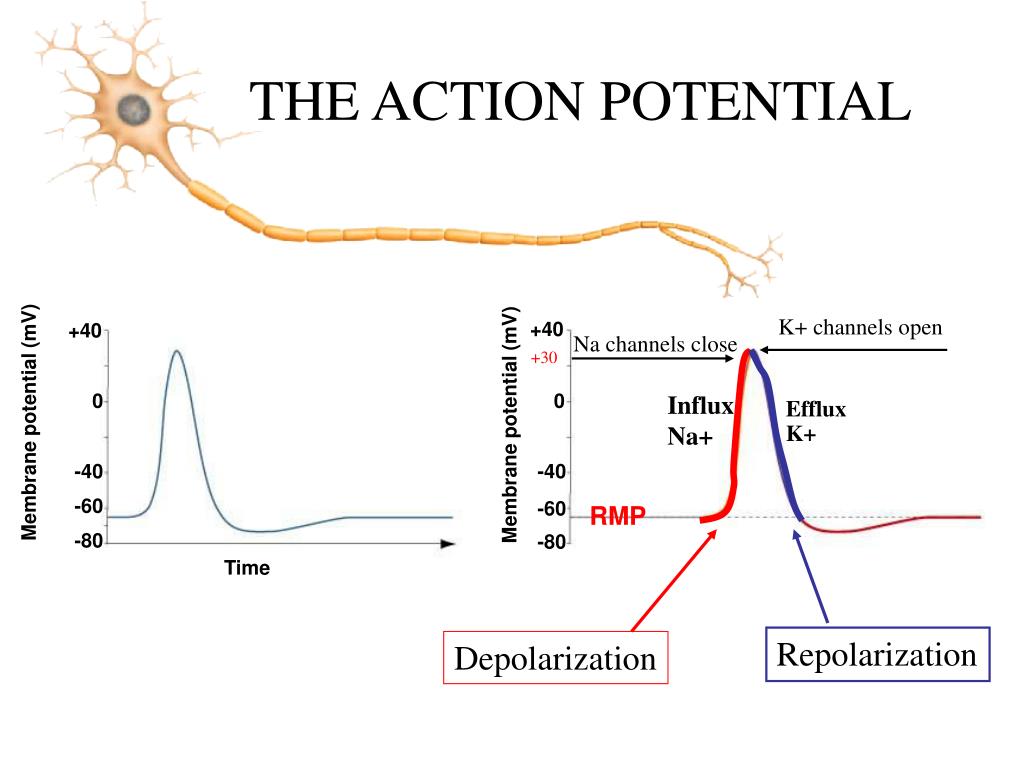 THE ACTION POTENTIAL

Membrane potential (mV)
+40
0
-40
-60
-80
Time

Membrane potential (mV)
+40
+30
0
-40
-60
-80
Na channels close
K+ channels open
Influx
Na+
Efflux
K+
RMP

Depolarization
Repolarization